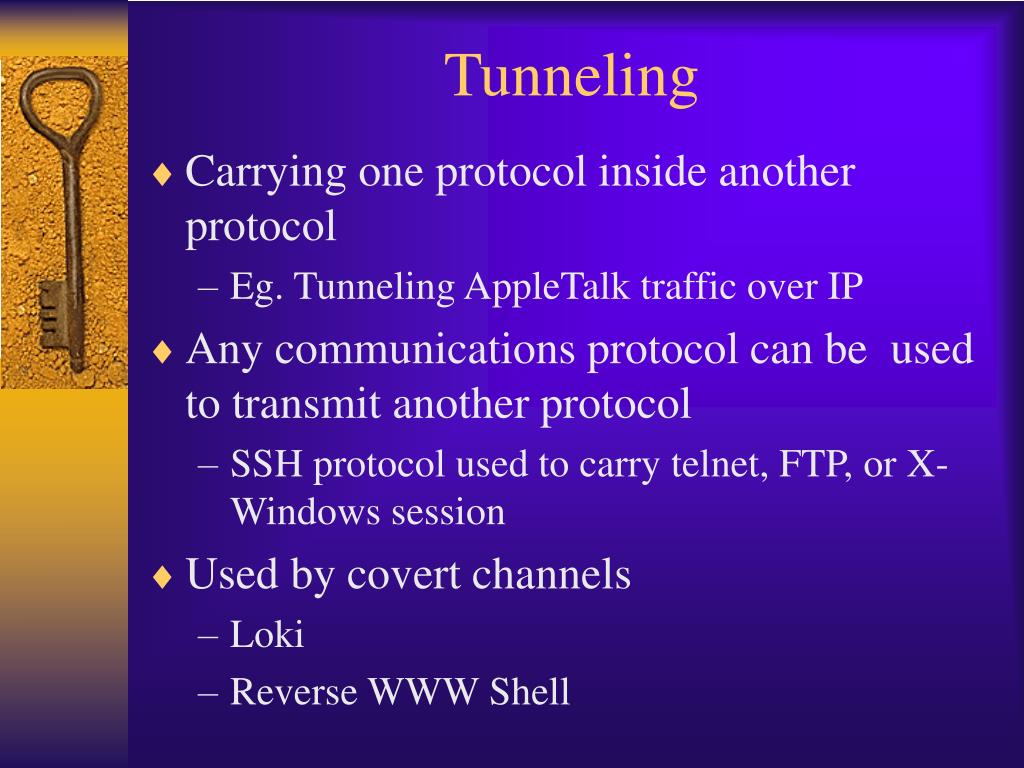 Tunneling

♦ Carrying one protocol inside another protocol

– Eg. Tunneling AppleTalk traffic over IP

♦ Any communications protocol can be used to transmit another protocol

– SSH protocol used to carry telnet, FTP, or X-Windows session

♦ Used by covert channels

– Loki

– Reverse WWW Shell